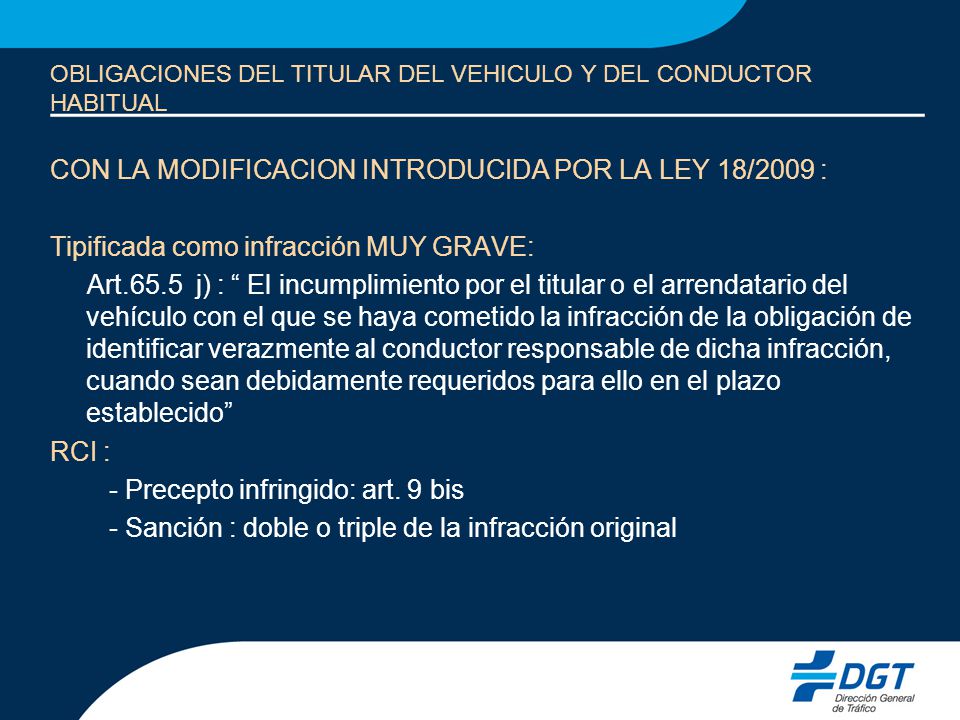 OBLIGACIONES DEL TITULAR DEL VEHICULO Y DEL CONDUCTOR HABITUAL

CON LA MODIFICACION INTRODUCIDA POR LA LEY 18/2009 :

Tipificada como infracción MUY GRAVE:

Art.65.5 j) : “ El incumplimiento por el titular o el arrendatario del vehículo con el que se haya cometido la infracción de la obligación de identificar verazmente al conductor responsable de dicha infracción, cuando sean debidamente requeridos para ello en el plazo establecido”

RCI :

- Precepto infringido: art. 9 bis

- Sanción : doble o triple de la infracción original

DGT
Dirección General de Tráfico